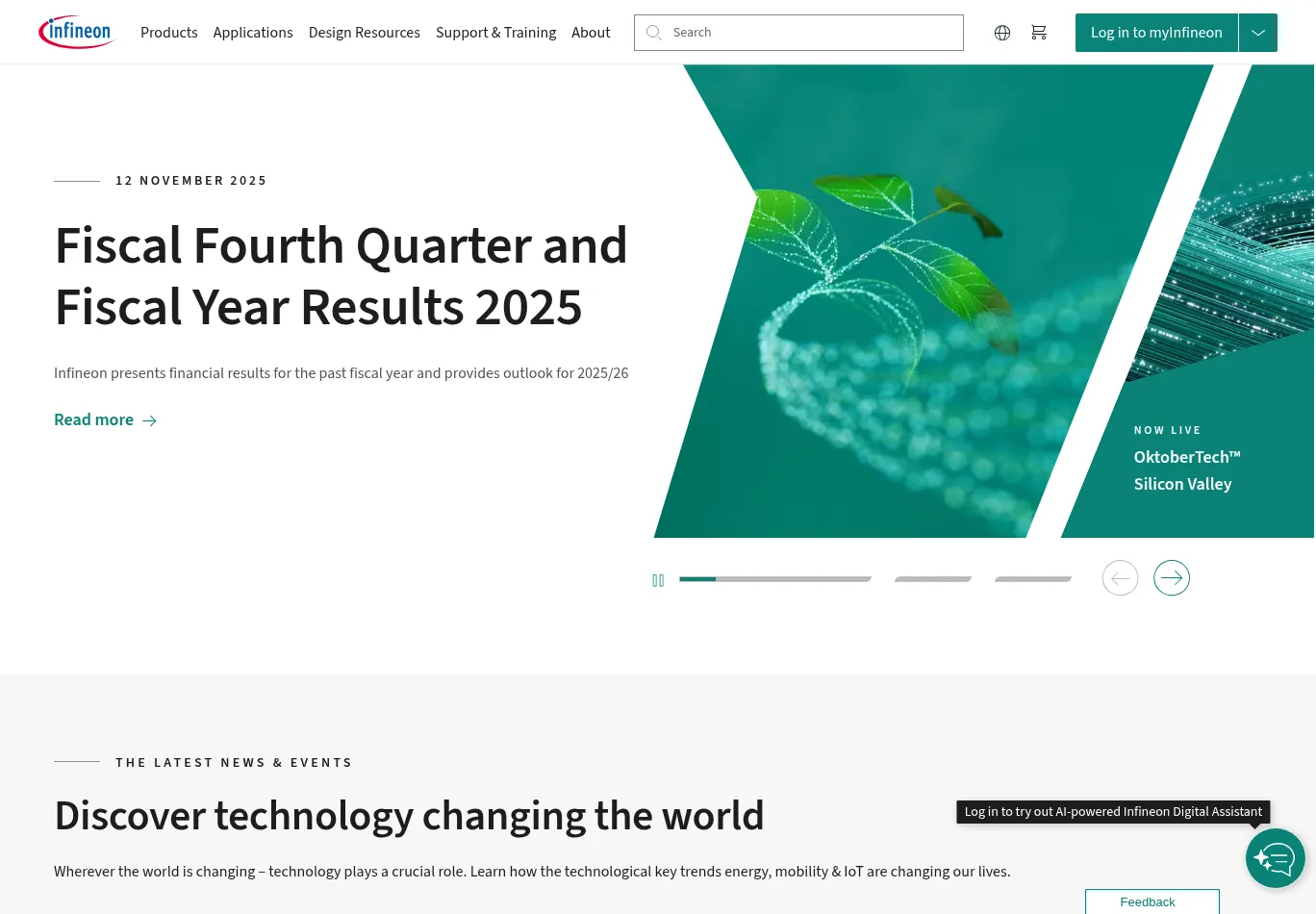 infineon

Products Applications Design Resources Support & Training About

Search

Log in to myInfineon

12 NOVEMBER 2025

Fiscal Fourth Quarter and Fiscal Year Results 2025

Infineon presents financial results for the past fiscal year and provides outlook for 2025/26

Read more

NOW LIVE

OktoberTech™ Silicon Valley

THE LATEST NEWS & EVENTS

Discover technology changing the world

Wherever the world is changing – technology plays a crucial role. Learn how the technological key trends energy, mobility & IoT are changing our lives.

Log in to try out AI-powered Infineon Digital Assistant

Feedback